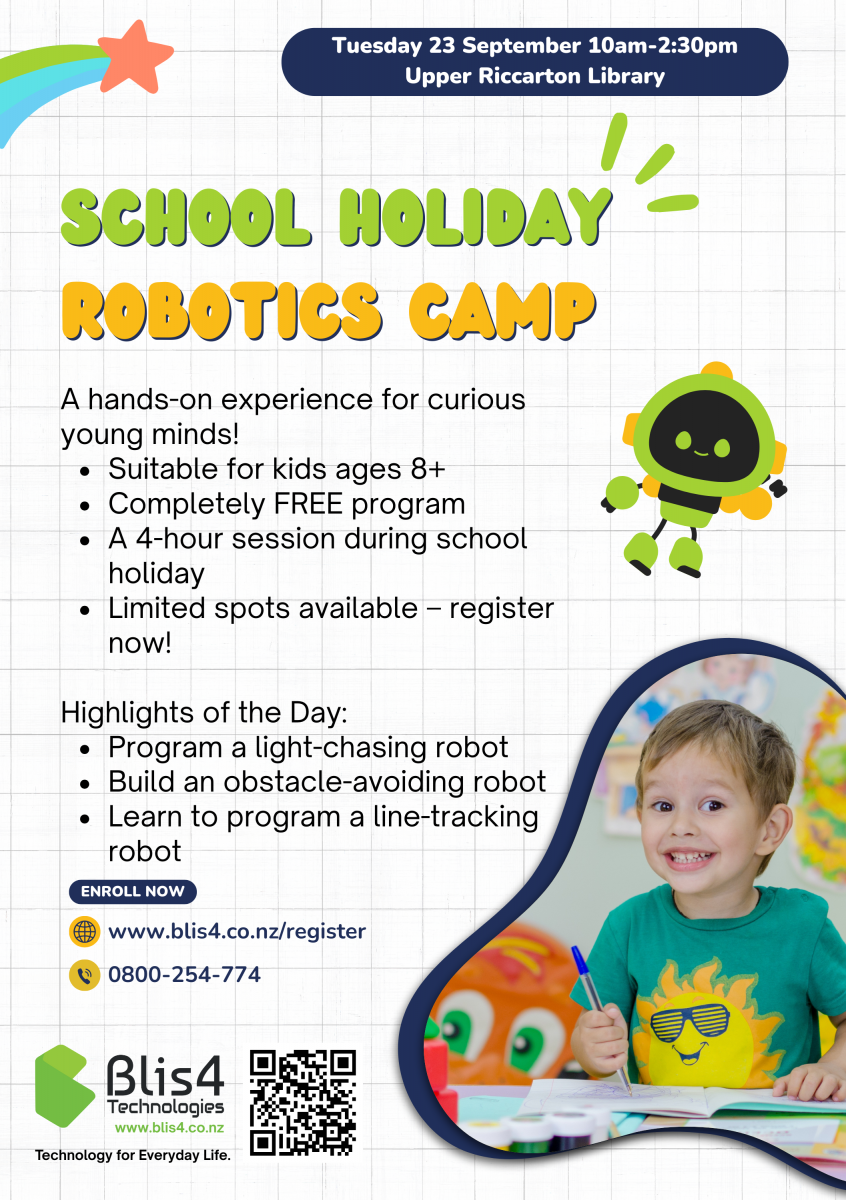 Tuesday 23 September 10am-2:30pm
Upper Riccarton Library

SCHOOL HOLIDAY
ROBOTICS CAMP

A hands-on experience for curious young minds!
- Suitable for kids ages 8+
- Completely FREE program
- A 4-hour session during school holiday
- Limited spots available – register now!

Highlights of the Day:
- Program a light-chasing robot
- Build an obstacle-avoiding robot
- Learn to program a line-tracking robot

ENROLL NOW

www.blis4.co.nz/register

0800-254-774

Blis4
Technologies
www.blis4.co.nz
Technology for Everyday Life.